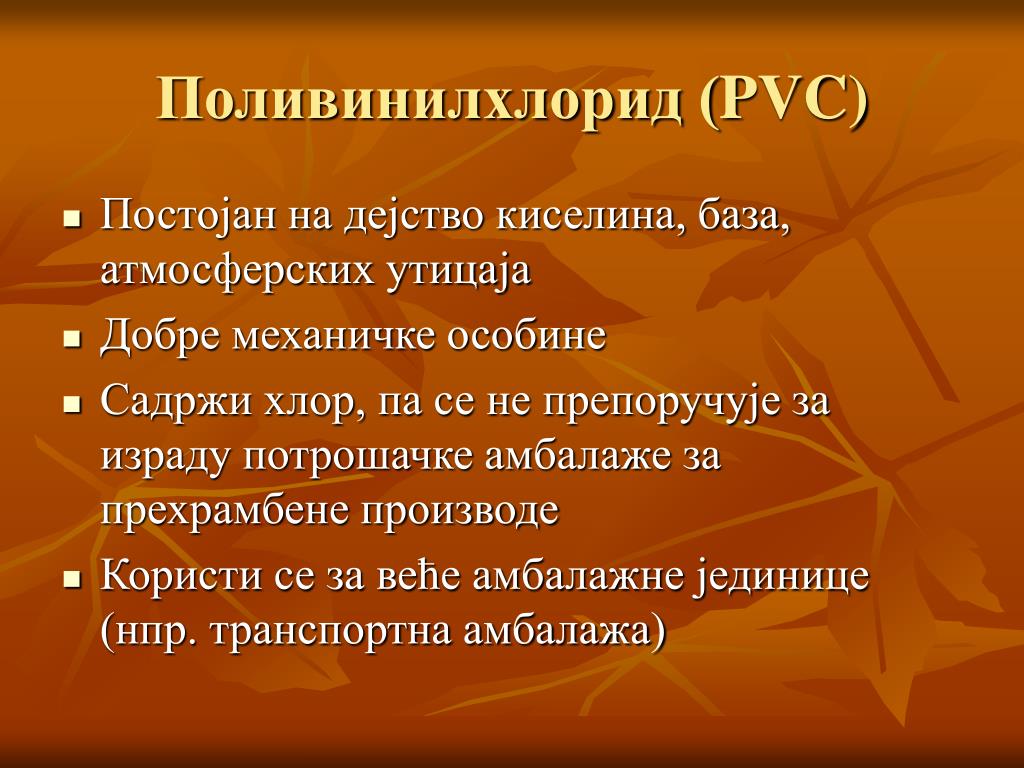 Поливинилхлорид (PVC)

- Постојан на дејство киселина, база, атмосферских утицаја
- Добре механичке особине
- Садржи хлор, па се не препоручује за израду потрошачке амбалаже за прехрамбене производе
- Користи се за веће амбалажне јединице (нпр. транспортна амбалажа)